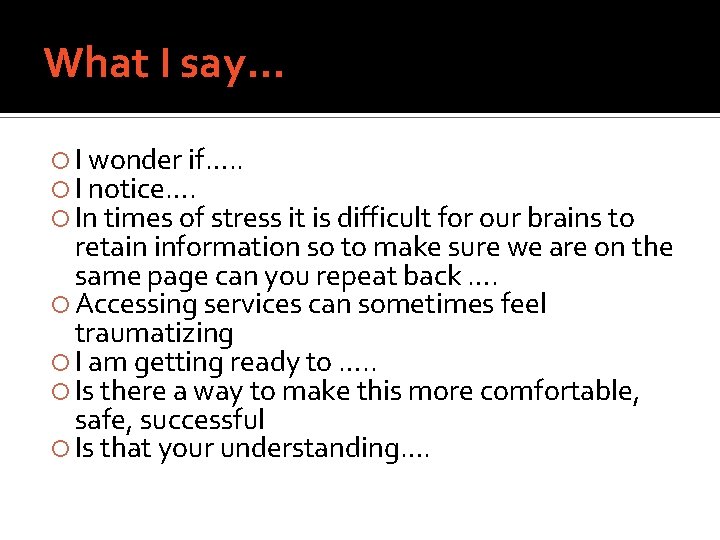 What I say…

I wonder if…..
I notice….
In times of stress it is difficult for our brains to retain information so to make sure we are on the same page can you repeat back ….
Accessing services can sometimes feel traumatizing
I am getting ready to …..
Is there a way to make this more comfortable, safe, successful
Is that your understanding….